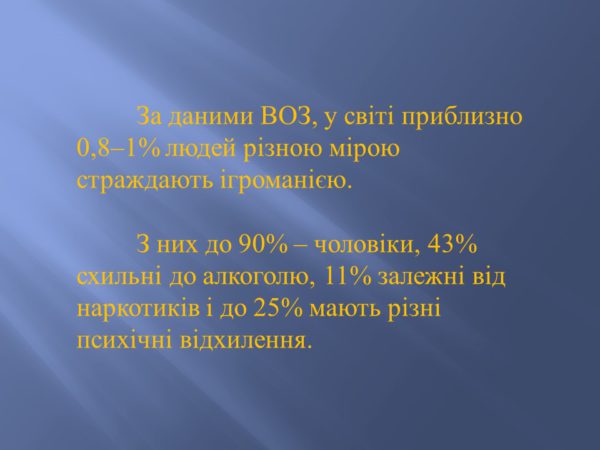 За даними ВОЗ, у світі приблизно 0,8–1% людей різною мірою страждають ігроманією.

З них до 90% – чоловіки, 43% схильні до алкоголю, 11% залежні від наркотиків і до 25% мають різні психічні відхилення.